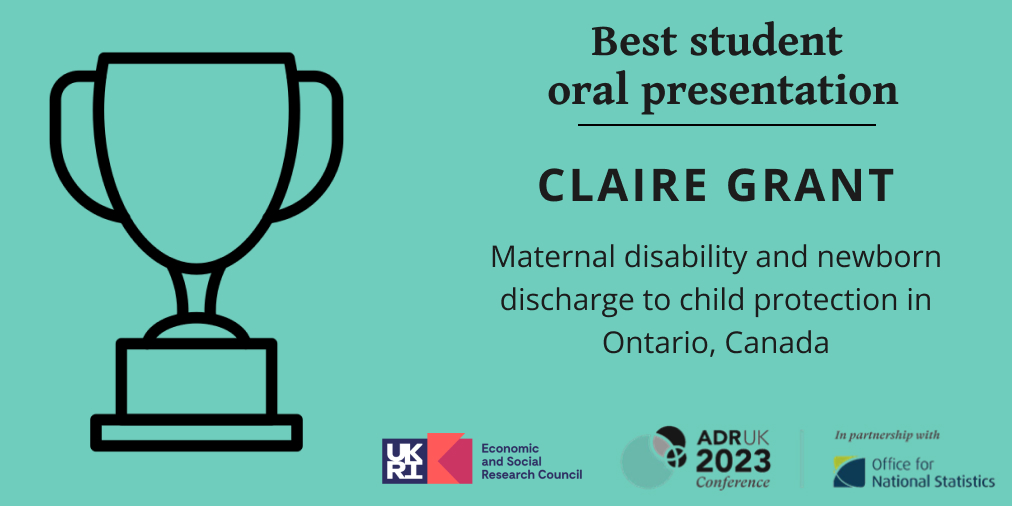 Best student oral presentation

CLAIRE GRANT

Maternal disability and newborn discharge to child protection in Ontario, Canada

UK RI

Economic and Social Research Council

ADR UK 2023 Conference

In partnership with

Office for National Statistics